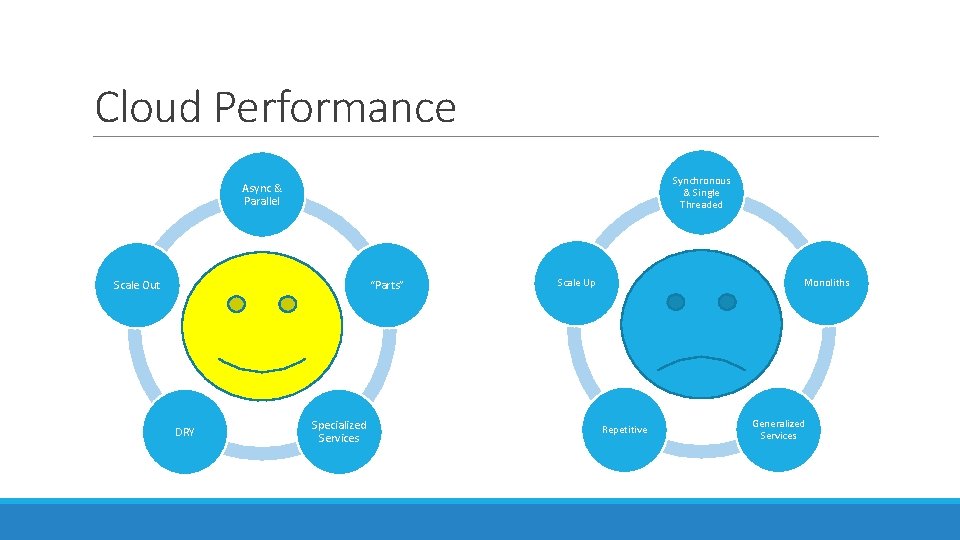 Cloud Performance

Async & Parallel

"Parts"

Specialized Services

DRY

Scale Out

Synchronous & Single Threaded

Monoliths

Generalized Services

Repetitive

Scale Up